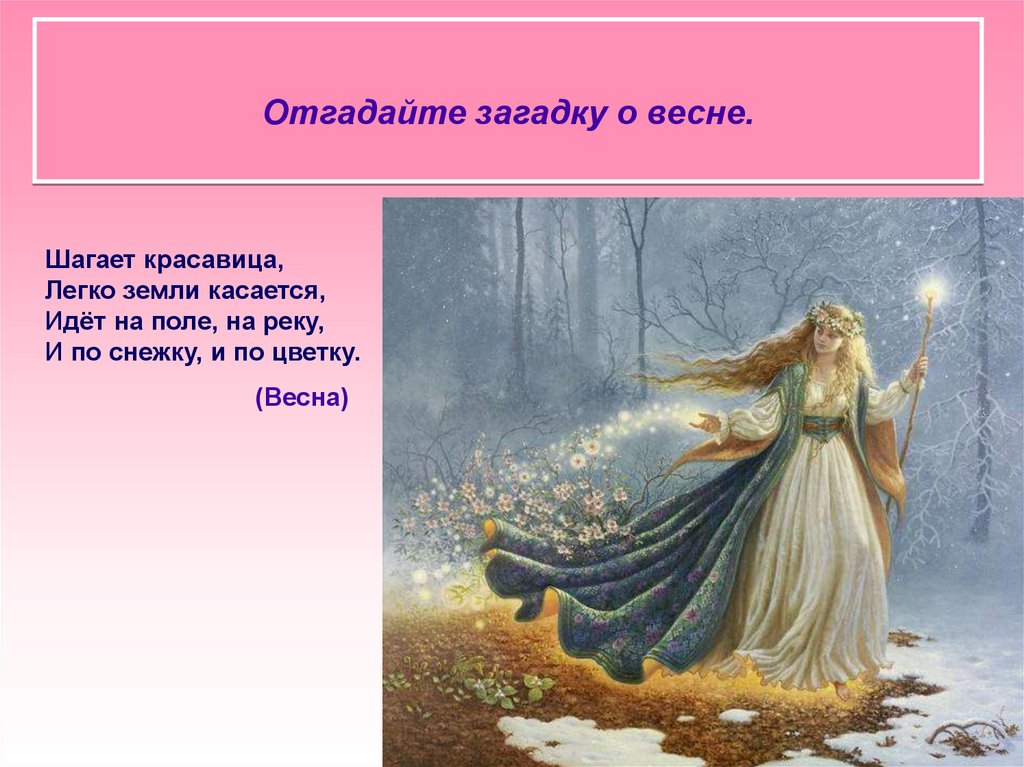 Отгадайте загадку о весне.

Шагает красавица,
Легко земли касается,
Идёт на поле, на реку,
И по снежку, и по цветку.

(Весна)